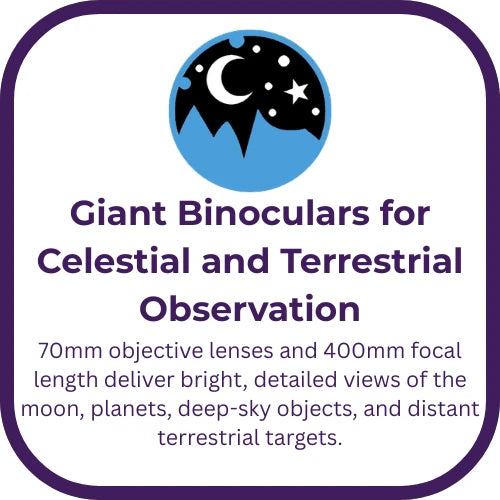 Giant Binoculars for Celestial and Terrestrial Observation

70mm objective lenses and 400mm focal length deliver bright, detailed views of the moon, planets, deep-sky objects, and distant terrestrial targets.